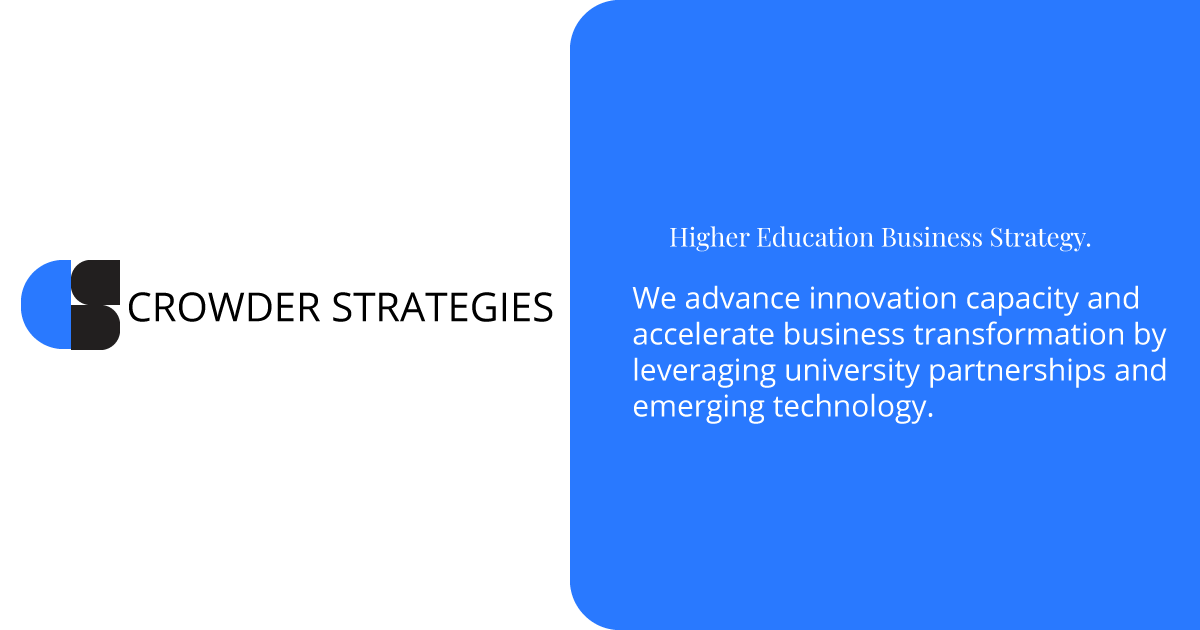 CROWDER STRATEGIES

Higher Education Business Strategy.

We advance innovation capacity and accelerate business transformation by leveraging university partnerships and emerging technology.